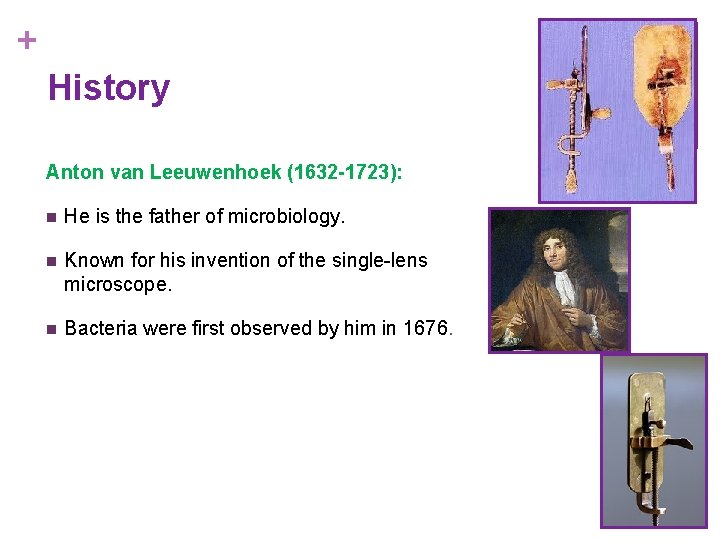 +

History

Anton van Leeuwenhoek (1632-1723):

■ He is the father of microbiology.

■ Known for his invention of the single-lens microscope.

■ Bacteria were first observed by him in 1676.